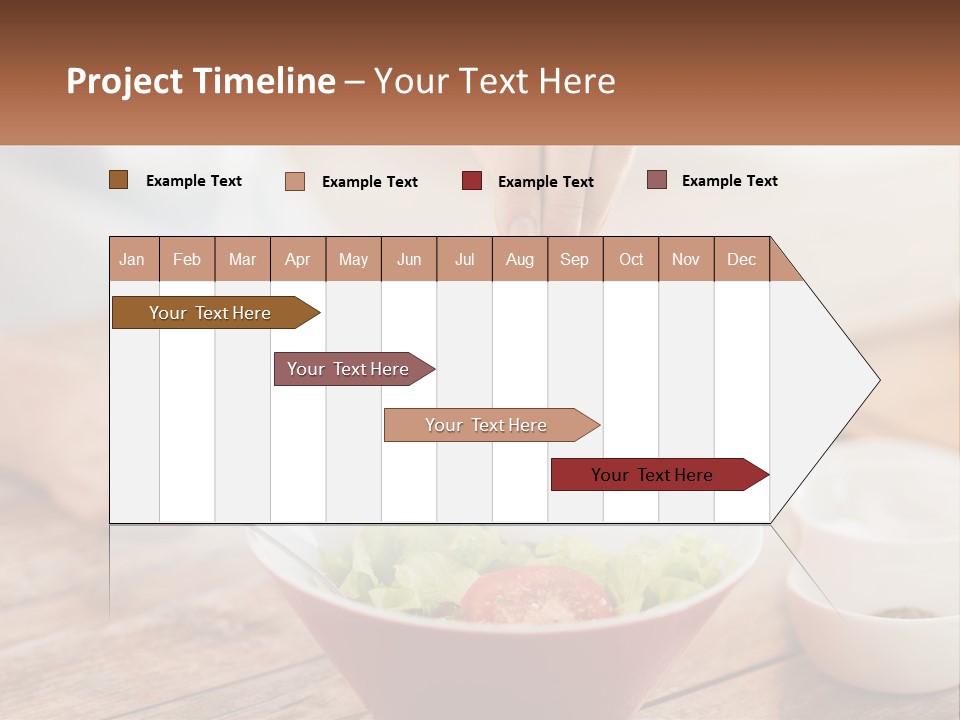 Project Timeline – Your Text Here

Example Text Example Text Example Text Example Text

| Jan | Feb | Mar | Apr | May | Jun | Jul | Aug | Sep | Oct | Nov | Dec |
|---|---|---|---|---|---|---|---|---|---|---|---|

Your Text Here

Your Text Here

Your Text Here

Your Text Here